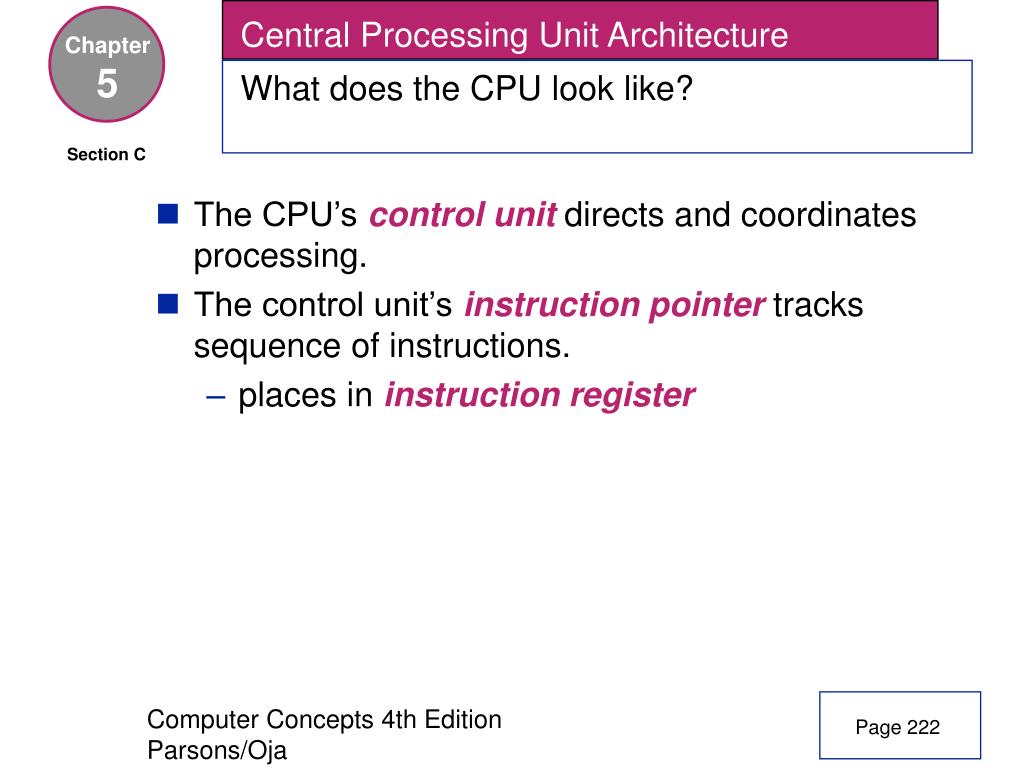 Chapter
5

Section C

Central Processing Unit Architecture

What does the CPU look like?

The CPU's control unit directs and coordinates processing.

The control unit's instruction pointer tracks sequence of instructions.

– places in instruction register

Computer Concepts 4th Edition
Parsons/Oja

Page 222